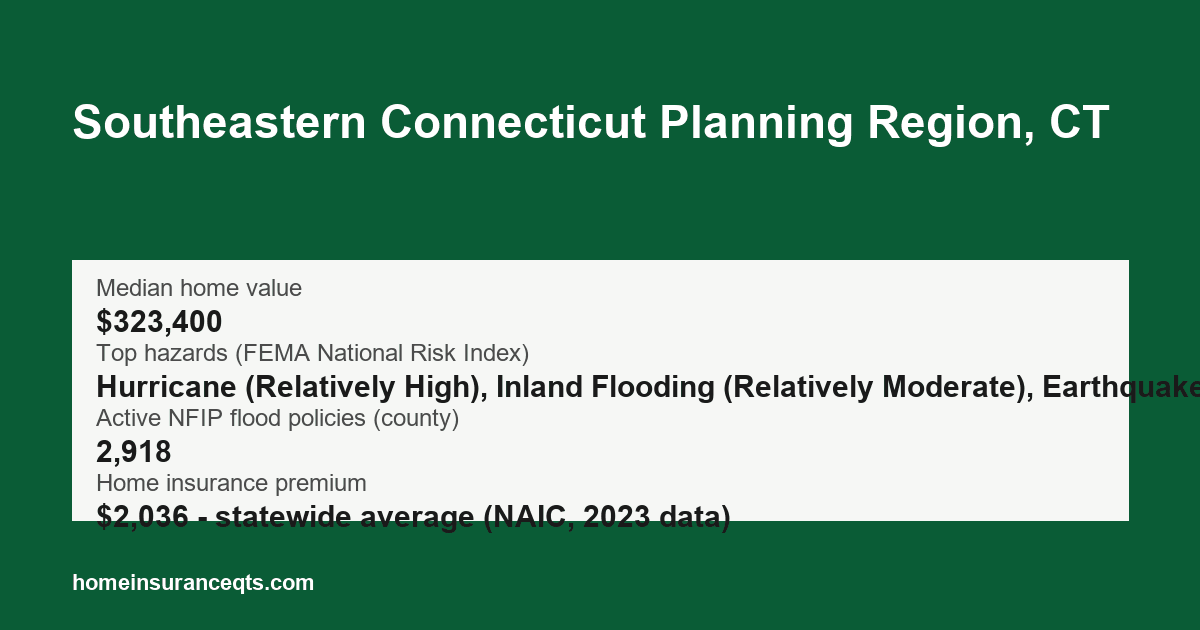 Southeastern Connecticut Planning Region, CT

Median home value
$323,400
Top hazards (FEMA National Risk Index)
Hurricane (Relatively High), Inland Flooding (Relatively Moderate), Earthquake
Active NFIP flood policies (county)
2,918
Home insurance premium
$2,036 - statewide average (NAIC, 2023 data)

homeinsuranceqts.com